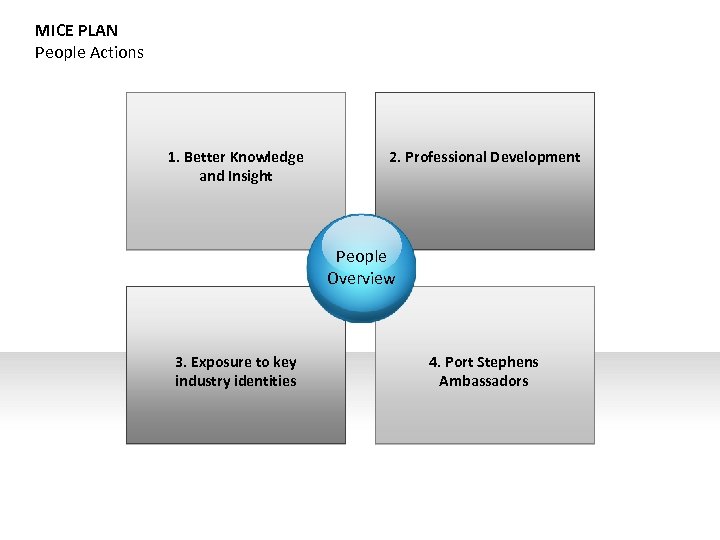 MICE PLAN
People Actions

1. Better Knowledge and Insight

2. Professional Development

People Overview

3. Exposure to key industry identities

4. Port Stephens Ambassadors